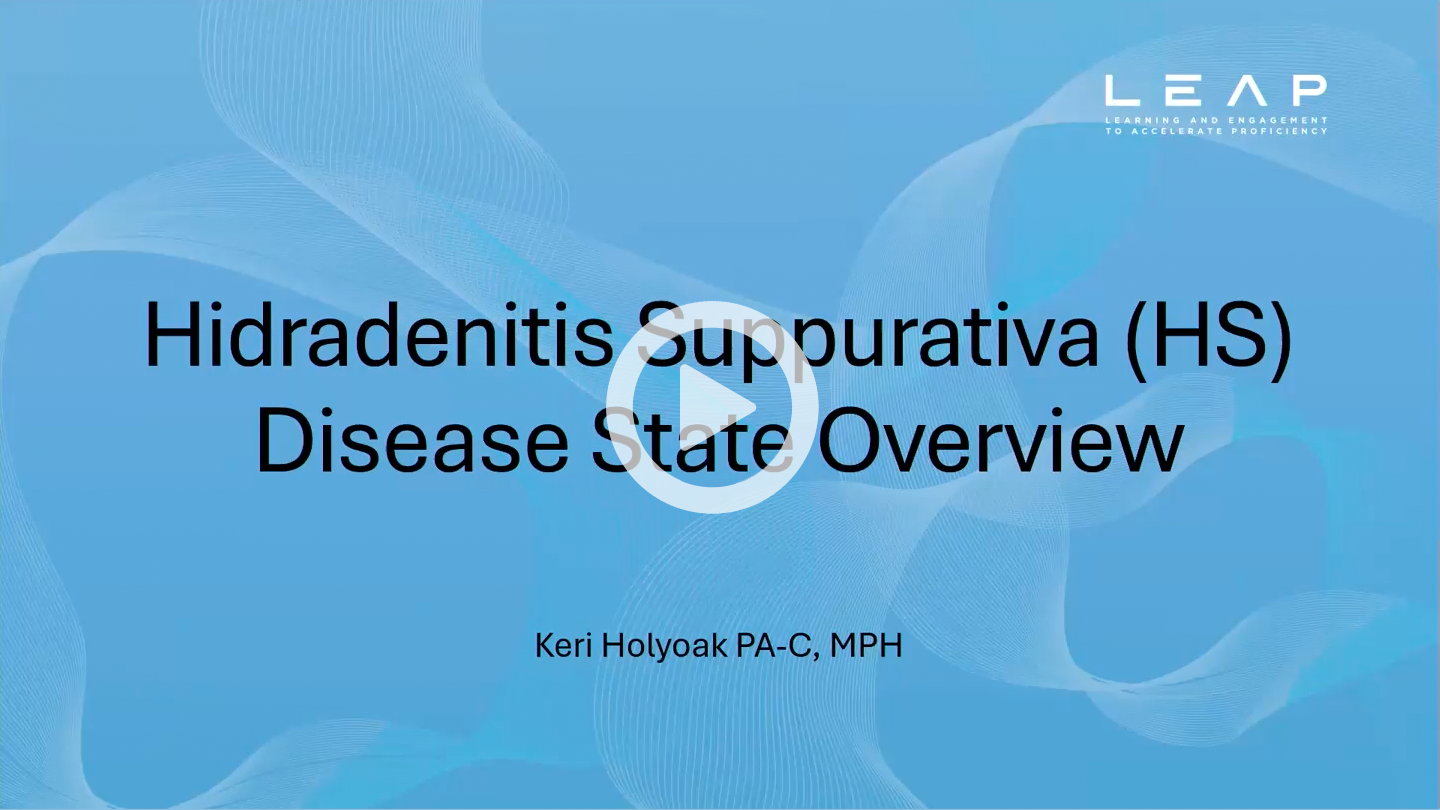 LEAP
LEARNING AND ENGAGEMENT TO ACCELERATE PROFICIENCY

Hidradenitis Suppurativa (HS) Disease State Overview

Keri Holyoak PA-C, MPH